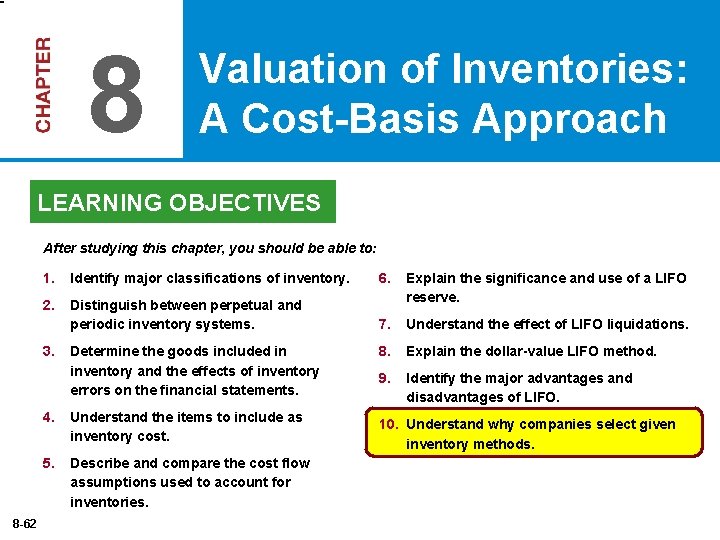 CHAPTER 8

Valuation of Inventories: A Cost-Basis Approach

LEARNING OBJECTIVES

After studying this chapter, you should be able to:

1. Identify major classifications of inventory.

2. Distinguish between perpetual and periodic inventory systems.

3. Determine the goods included in inventory and the effects of inventory errors on the financial statements.

4. Understand the items to include as inventory cost.

5. Describe and compare the cost flow assumptions used to account for inventories.

6. Explain the significance and use of a LIFO reserve.

7. Understand the effect of LIFO liquidations.

8. Explain the dollar-value LIFO method.

9. Identify the major advantages and disadvantages of LIFO.

10. Understand why companies select given inventory methods.

8-62